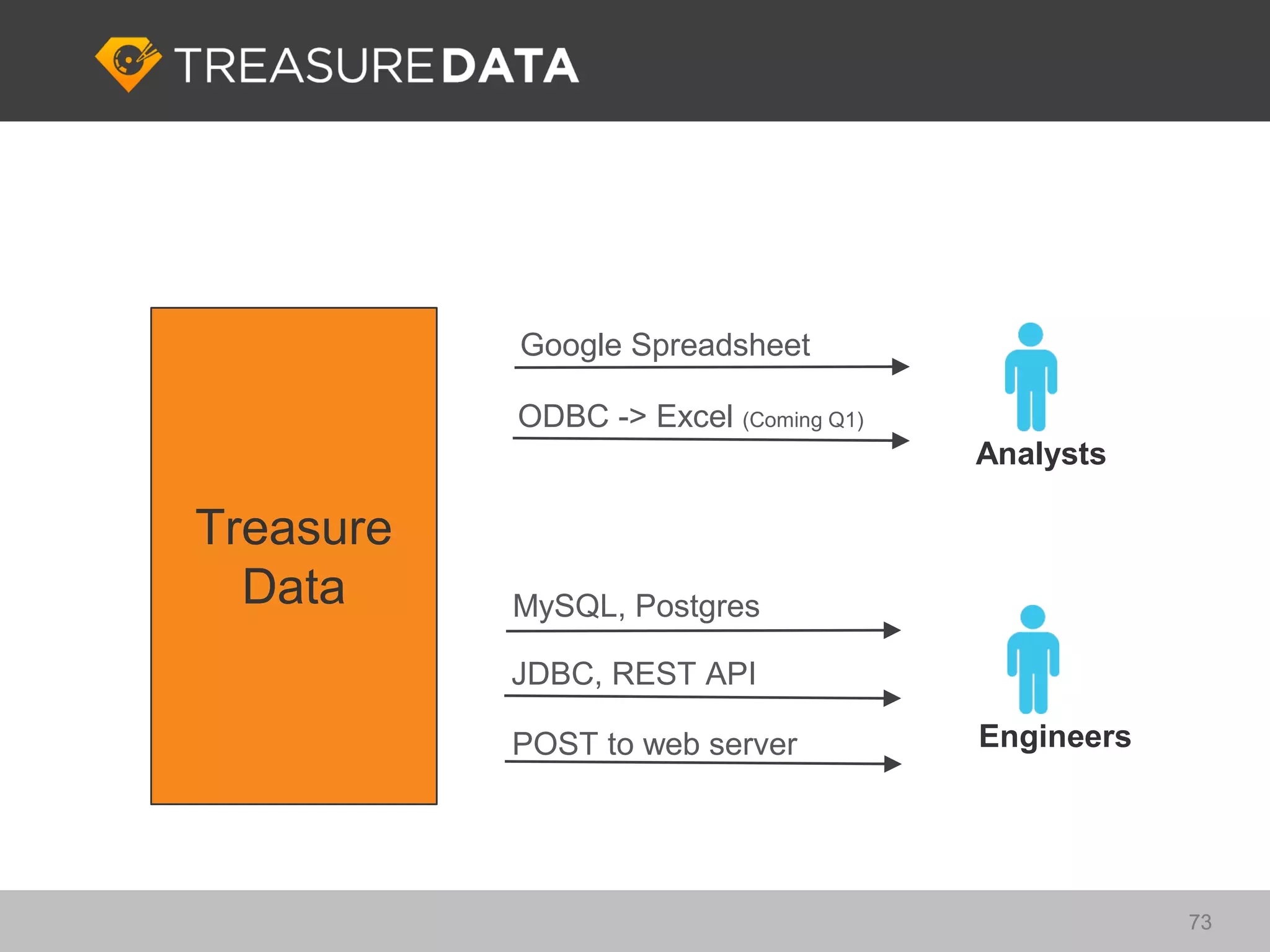 TREASURE DATA

Treasure Data

Google Spreadsheet

ODBC -> Excel (Coming Q1)

Analysts

MySQL, Postgres

JDBC, REST API

POST to web server

Engineers

73